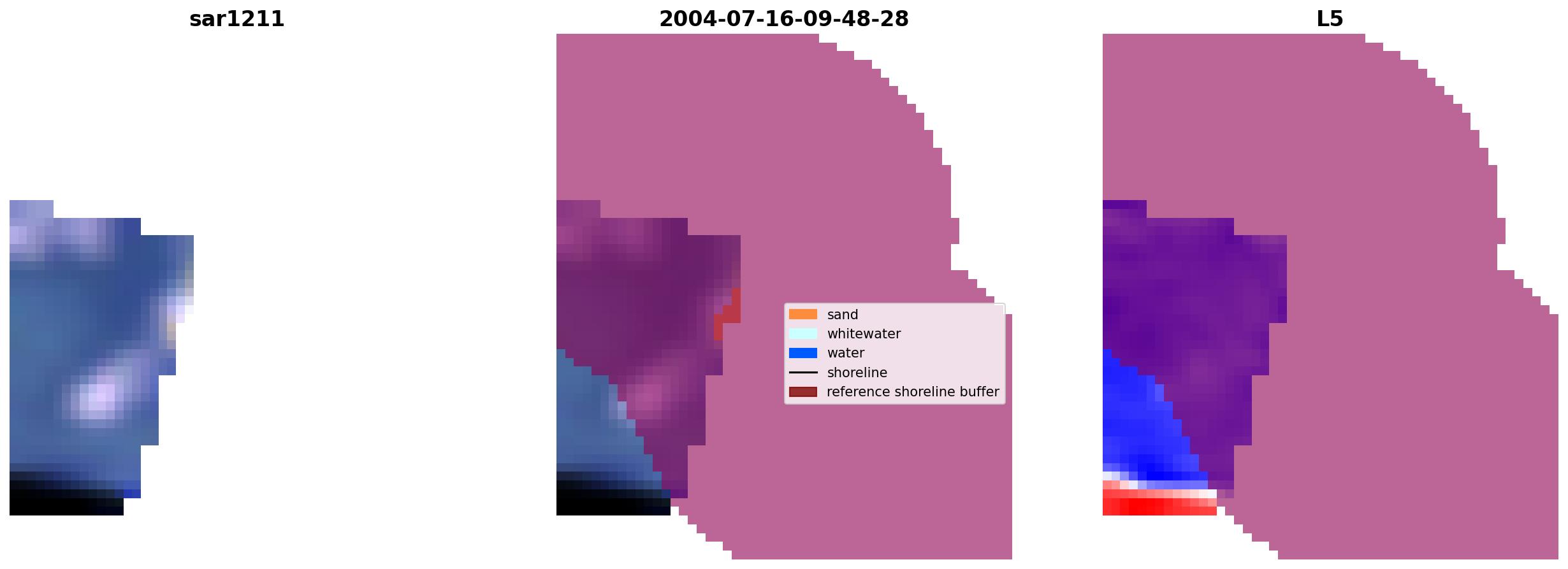 sar1211

2004-07-16-09-48-28

sand
whitewater
water
shoreline
reference shoreline buffer

L5